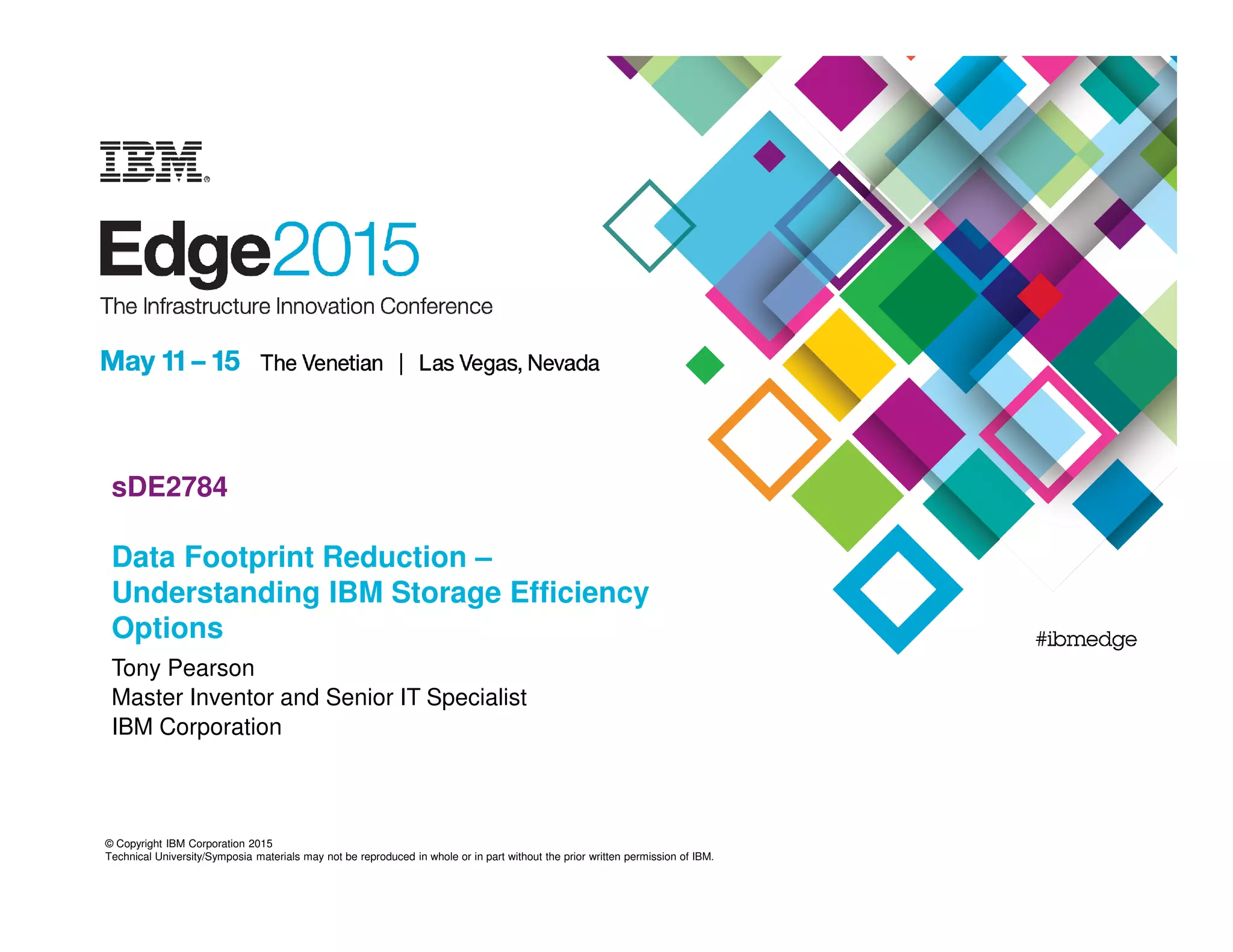 IBM®

Edge2015

The Infrastructure Innovation Conference

May 11 – 15 The Venetian | Las Vegas, Nevada

sDE2784

Data Footprint Reduction – Understanding IBM Storage Efficiency Options

Tony Pearson
Master Inventor and Senior IT Specialist
IBM Corporation

#ibmedge

© Copyright IBM Corporation 2015
Technical University/Symposia materials may not be reproduced in whole or in part without the prior written permission of IBM.